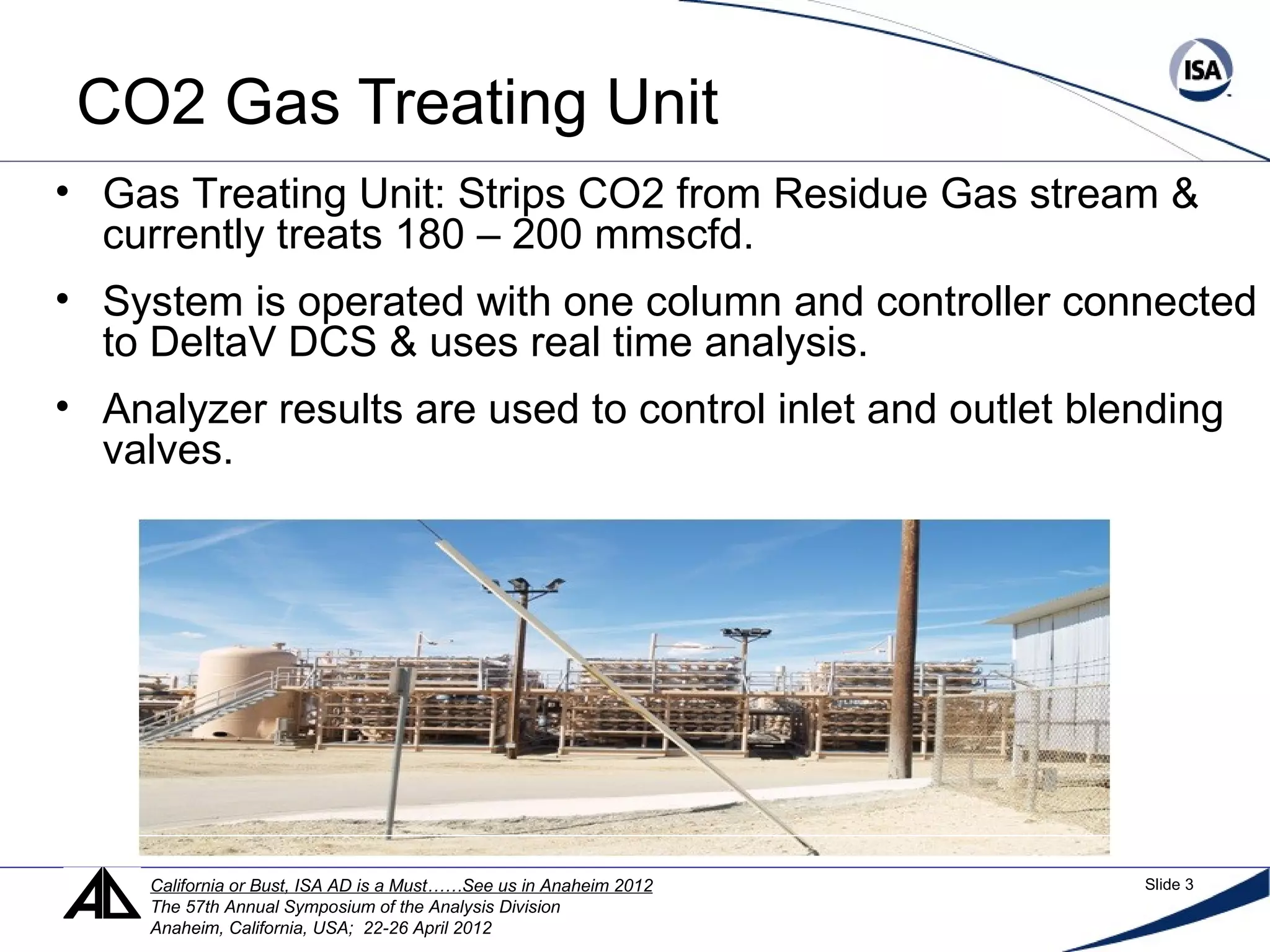 ISA

CO2 Gas Treating Unit

• Gas Treating Unit: Strips CO2 from Residue Gas stream & currently treats 180 – 200 mmscfd.

• System is operated with one column and controller connected to DeltaV DCS & uses real time analysis.

• Analyzer results are used to control inlet and outlet blending valves.

AD

California or Bust, ISA AD is a Must……See us in Anaheim 2012
The 57th Annual Symposium of the Analysis Division
Anaheim, California, USA; 22-26 April 2012

Slide 3